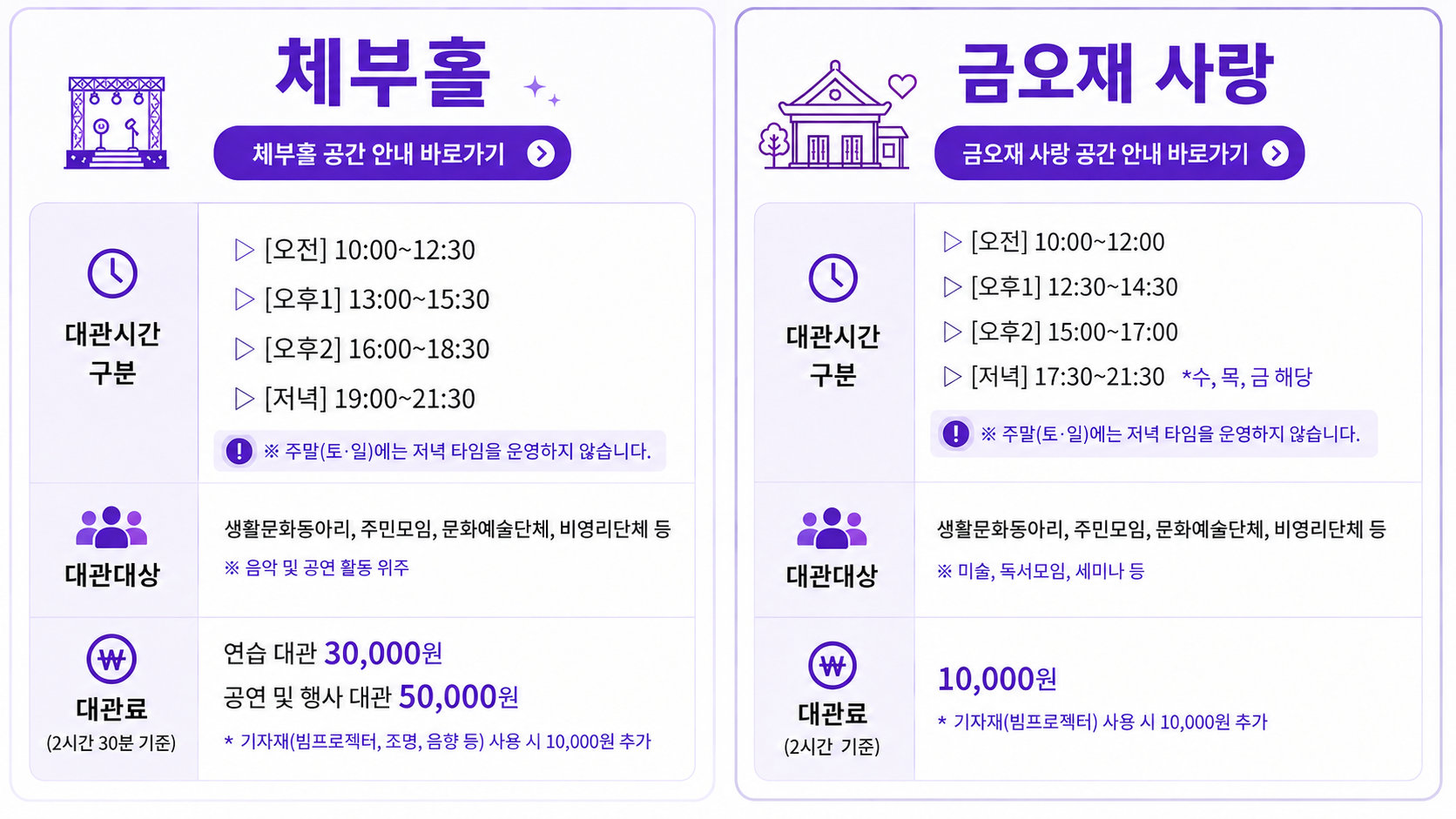 체부홀

체부홀 공간 안내 바로가기

대관시간 구분

▷ [오전] 10:00~12:30
▷ [오후1] 13:00~15:30
▷ [오후2] 16:00~18:30
▷ [저녁] 19:00~21:30

※ 주말(토·일)에는 저녁 타임을 운영하지 않습니다.

대관대상

생활문화동아리, 주민모임, 문화예술단체, 비영리단체 등
※ 음악 및 공연 활동 위주

대관료
(2시간 30분 기준)

연습 대관 30,000원
공연 및 행사 대관 50,000원
* 기자재(빔프로젝터, 조명, 음향 등) 사용 시 10,000원 추가

금오재 사랑

금오재 사랑 공간 안내 바로가기

대관시간 구분

▷ [오전] 10:00~12:00
▷ [오후1] 12:30~14:30
▷ [오후2] 15:00~17:00
▷ [저녁] 17:30~21:30 *수, 목, 금 해당

※ 주말(토·일)에는 저녁 타임을 운영하지 않습니다.

대관대상

생활문화동아리, 주민모임, 문화예술단체, 비영리단체 등
※ 미술, 독서모임, 세미나 등

대관료
(2시간 기준)

10,000원
* 기자재(빔프로젝터) 사용 시 10,000원 추가